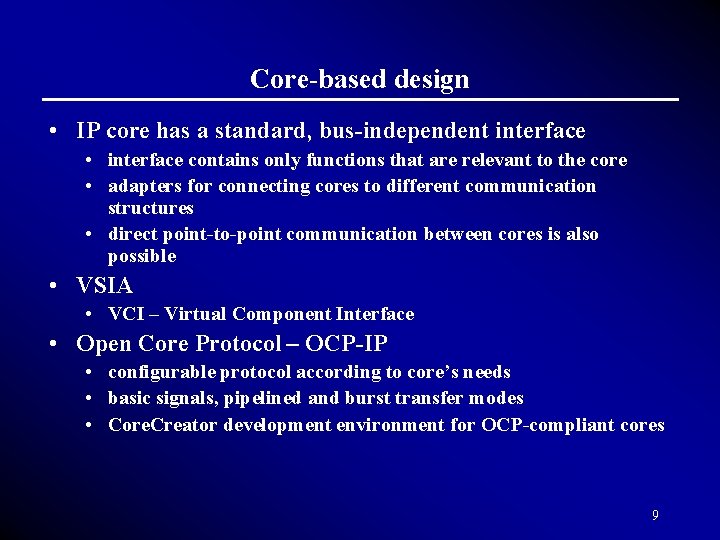 Core-based design

• IP core has a standard, bus-independent interface
  • interface contains only functions that are relevant to the core
  • adapters for connecting cores to different communication structures
  • direct point-to-point communication between cores is also possible
• VSIA
  • VCI – Virtual Component Interface
• Open Core Protocol – OCP-IP
  • configurable protocol according to core's needs
  • basic signals, pipelined and burst transfer modes
  • CoreCreator development environment for OCP-compliant cores

9